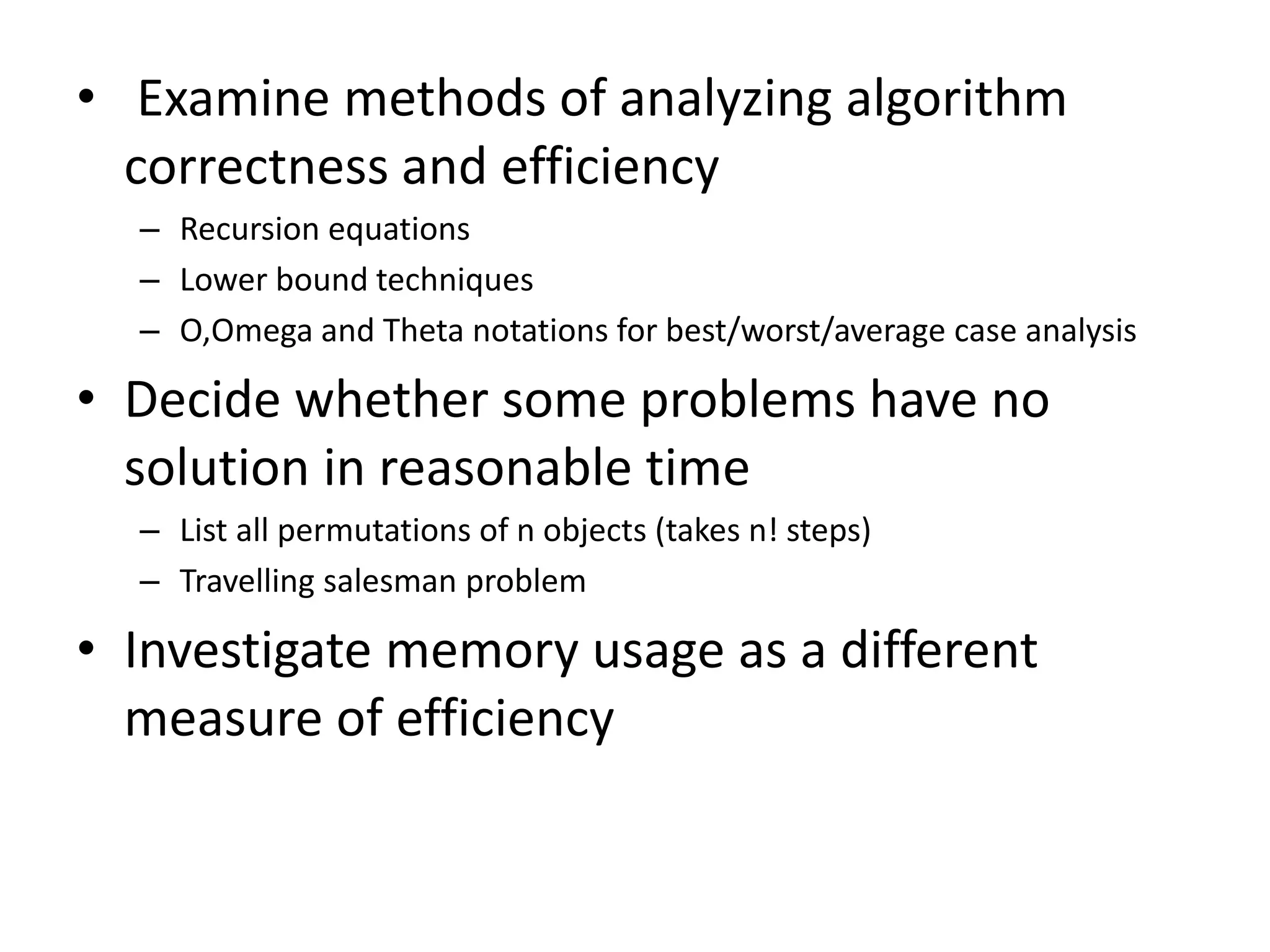 • Examine methods of analyzing algorithm correctness and efficiency
– Recursion equations
– Lower bound techniques
– O,Omega and Theta notations for best/worst/average case analysis
• Decide whether some problems have no solution in reasonable time
– List all permutations of n objects (takes n! steps)
– Travelling salesman problem
• Investigate memory usage as a different measure of efficiency